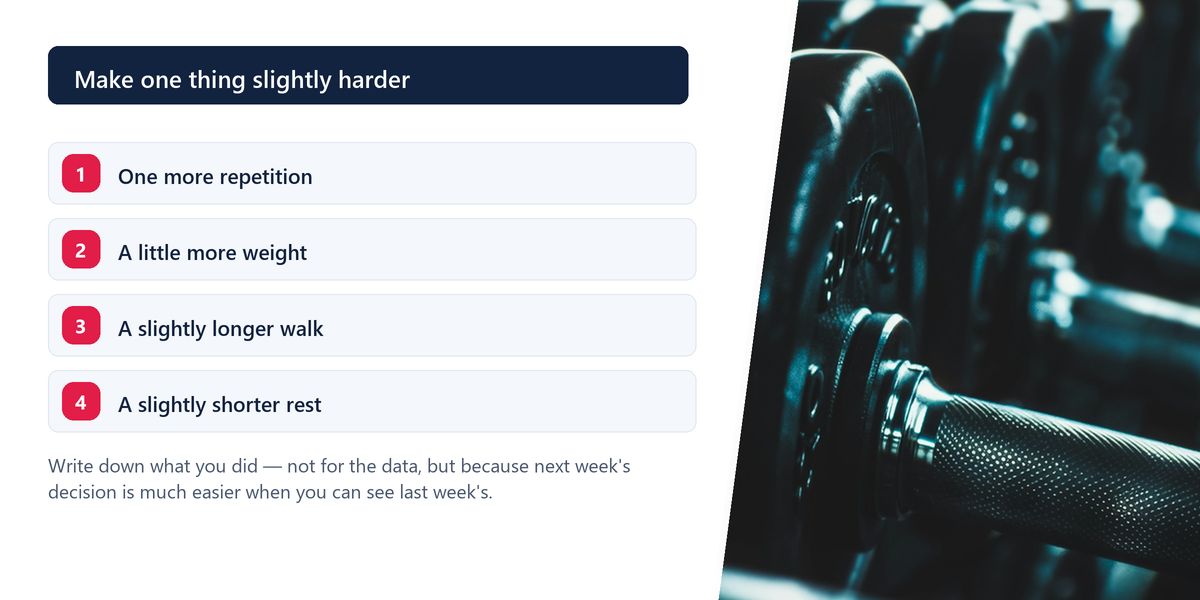 Make one thing slightly harder

1 One more repetition

2 A little more weight

3 A slightly longer walk

4 A slightly shorter rest

Write down what you did — not for the data, but because next week's decision is much easier when you can see last week's.